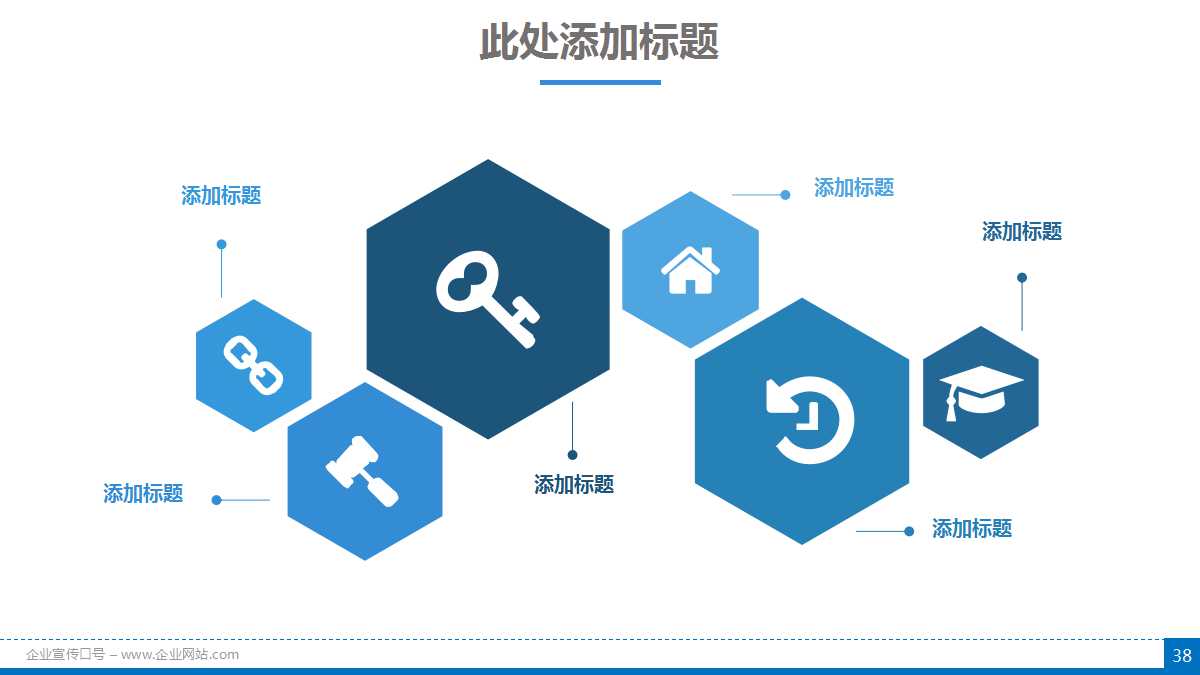 此处添加标题

添加标题

添加标题

添加标题

添加标题

添加标题

添加标题

企业宣传口号 – www.企业网站.com

38